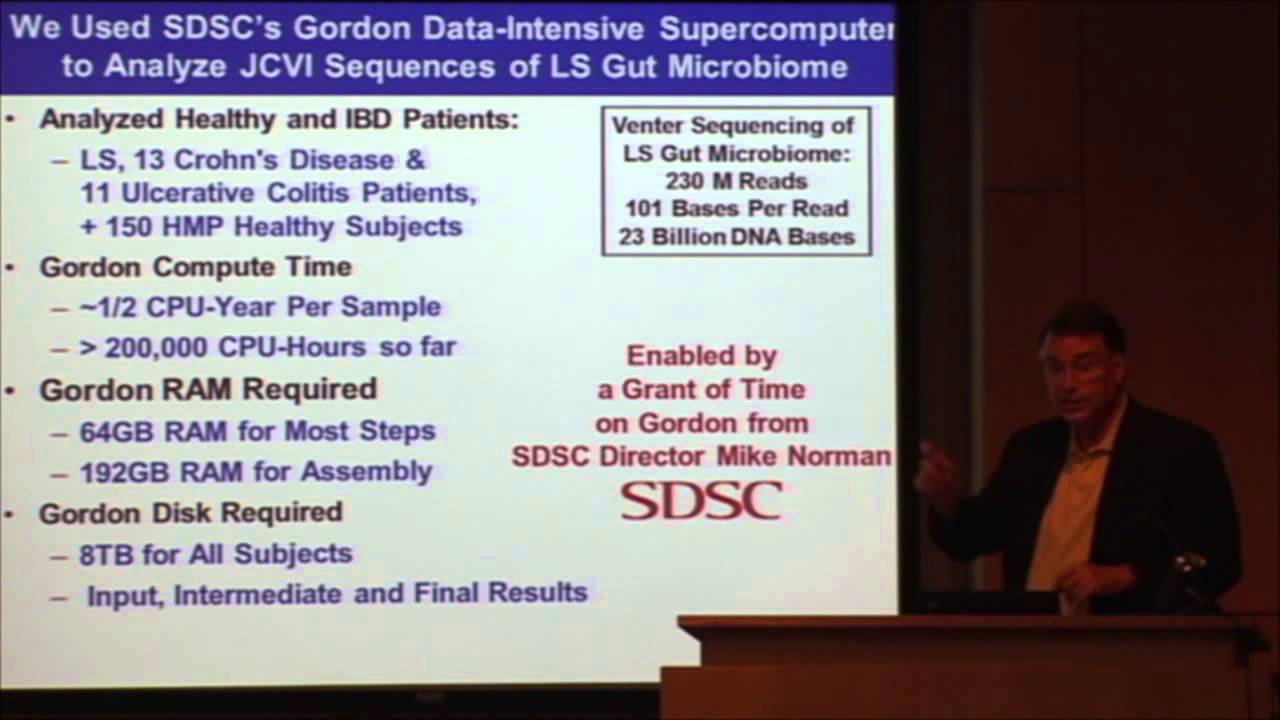 We Used SDSC's Gordon Data-Intensive Supercomputer to Analyze JCVI Sequences of LS Gut Microbiome

• Analyzed Healthy and IBD Patients:
– LS, 13 Crohn's Disease & 11 Ulcerative Colitis Patients, + 150 HMP Healthy Subjects
• Gordon Compute Time
– ~1/2 CPU-Year Per Sample
– > 200,000 CPU-Hours so far
• Gordon RAM Required
– 64GB RAM for Most Steps
– 192GB RAM for Assembly
• Gordon Disk Required
– 8TB for All Subjects
– Input, Intermediate and Final Results

Venter Sequencing of LS Gut Microbiome:
230 M Reads
101 Bases Per Read
23 Billion DNA Bases

Enabled by a Grant of Time on Gordon from SDSC Director Mike Norman

SDSC